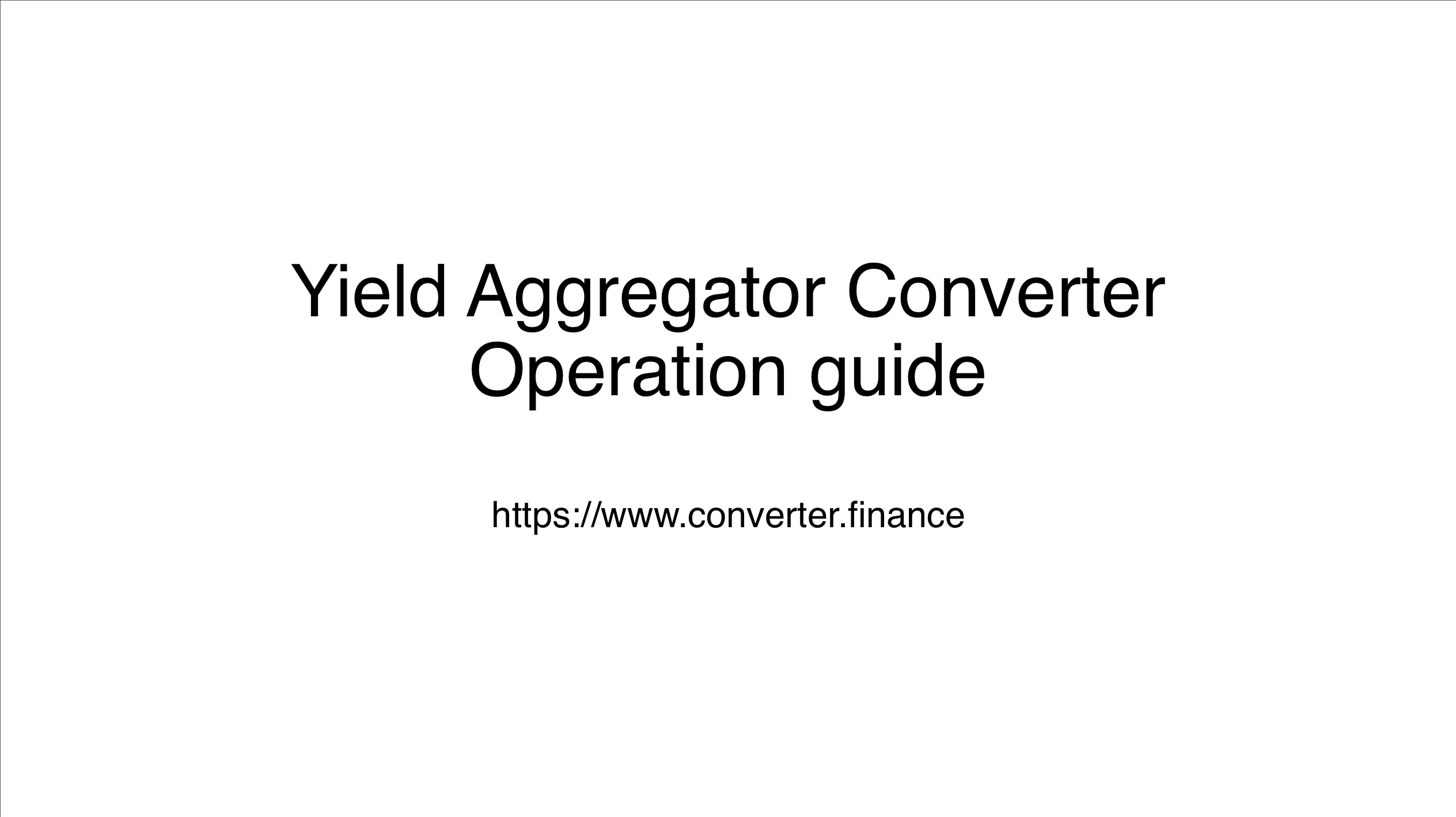 Yield Aggregator Converter
Operation guide

https://www.converter.finance